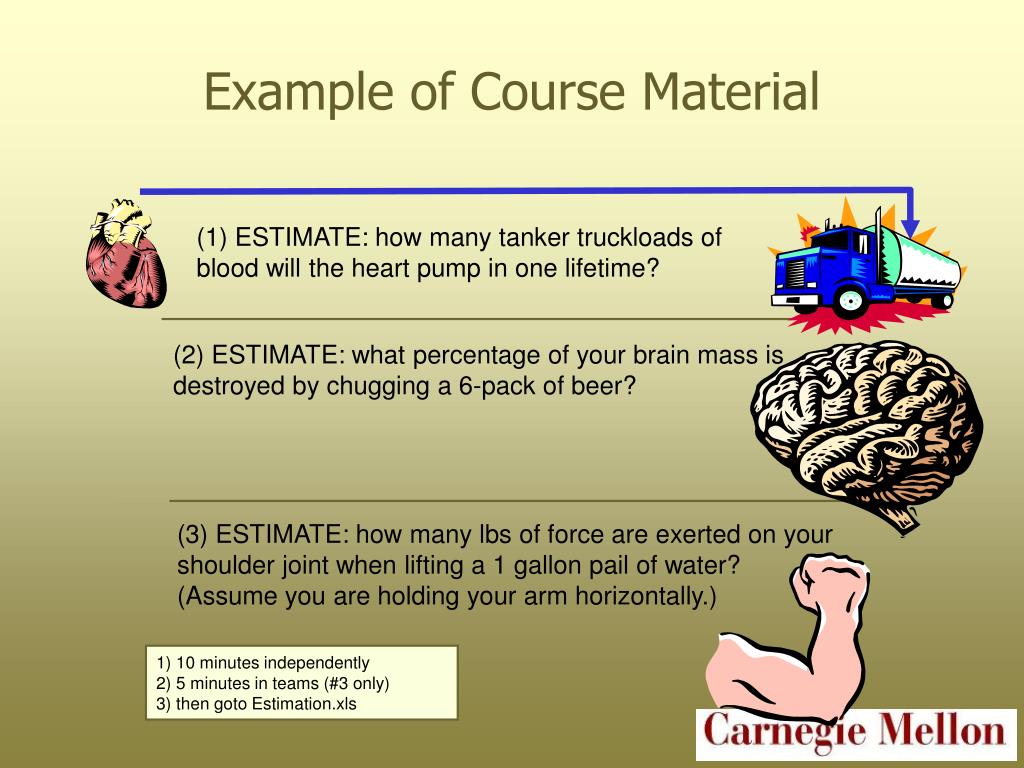 Example of Course Material

(1) ESTIMATE: how many tanker truckloads of blood will the heart pump in one lifetime?

(2) ESTIMATE: what percentage of your brain mass is destroyed by chugging a 6-pack of beer?

(3) ESTIMATE: how many lbs of force are exerted on your shoulder joint when lifting a 1 gallon pail of water? (Assume you are holding your arm horizontally.)

1) 10 minutes independently
2) 5 minutes in teams (#3 only)
3) then goto Estimation.xls

Carnegie Mellon